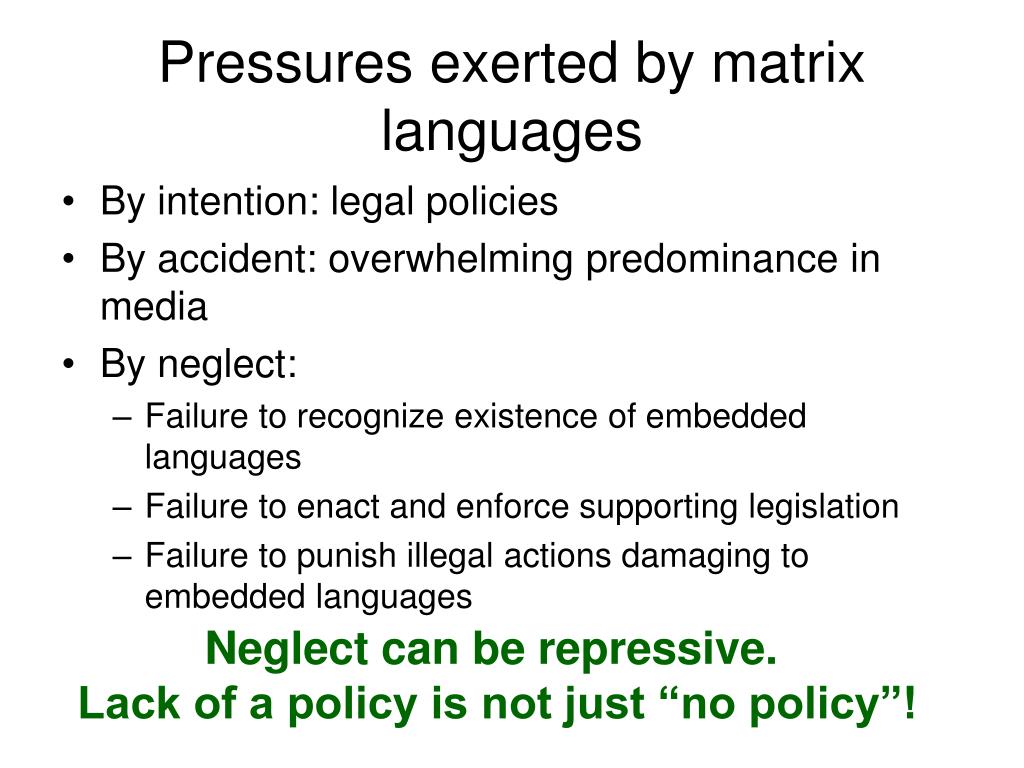 Pressures exerted by matrix languages

• By intention: legal policies
• By accident: overwhelming predominance in media
• By neglect:
– Failure to recognize existence of embedded languages
– Failure to enact and enforce supporting legislation
– Failure to punish illegal actions damaging to embedded languages

Neglect can be repressive.
Lack of a policy is not just “no policy”!